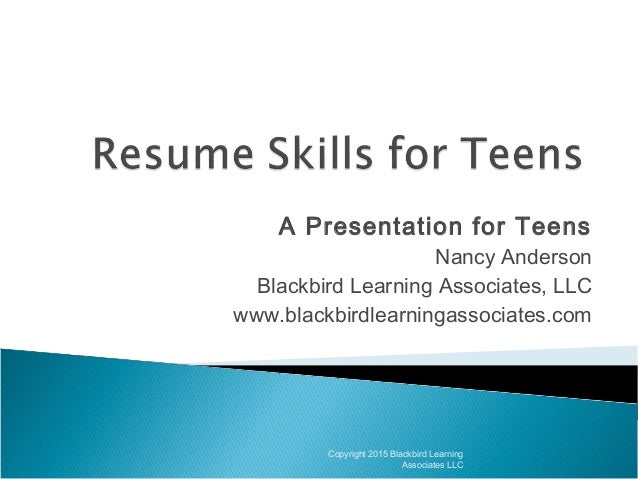 Resume Skills for Teens

A Presentation for Teens
Nancy Anderson
Blackbird Learning Associates, LLC
www.blackbirdlearningassociates.com

Copyright 2015 Blackbird Learning Associates LLC